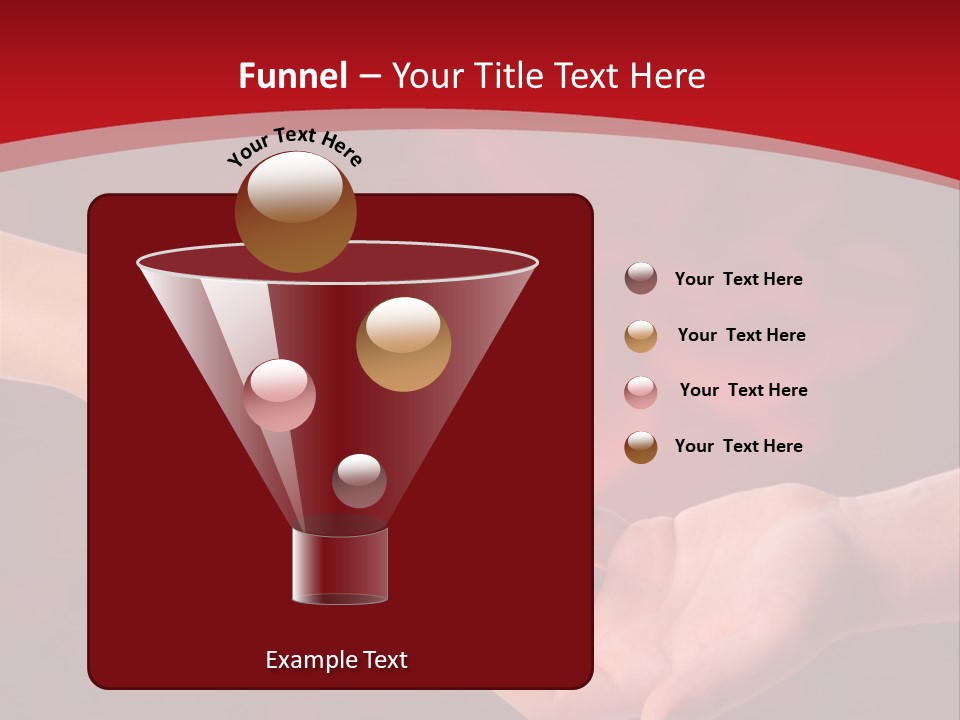 Funnel – Your Title Text Here

Your Text Here

Your Text Here

Your Text Here

Your Text Here

Your Text Here

Example Text